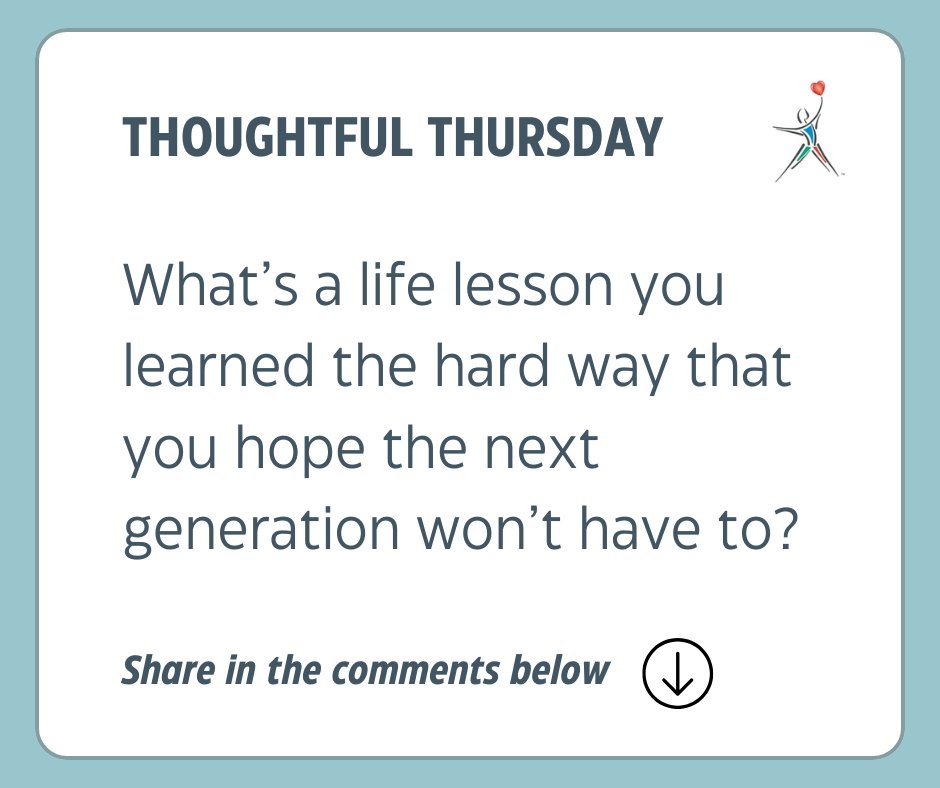 THOUGHTFUL THURSDAY

What’s a life lesson you learned the hard way that you hope the next generation won’t have to?

Share in the comments below